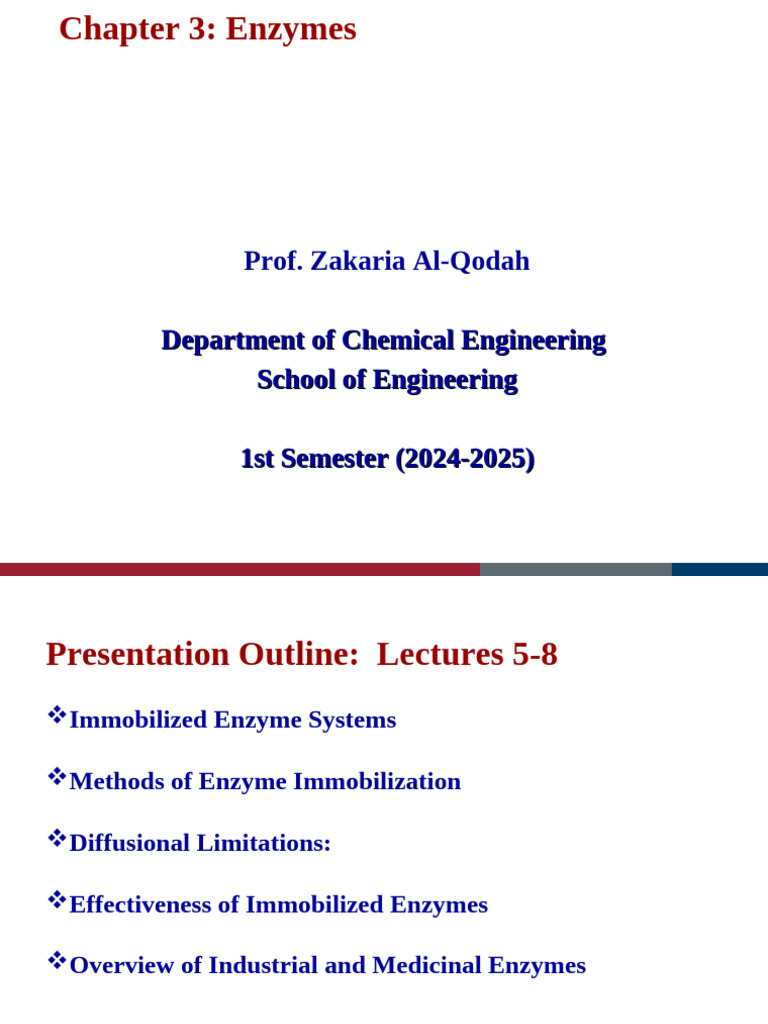 Chapter 3: Enzymes

Prof. Zakaria Al-Qodah

Department of Chemical Engineering
School of Engineering

1st Semester (2024-2025)

Presentation Outline: Lectures 5-8

❖Immobilized Enzyme Systems

❖Methods of Enzyme Immobilization

❖Diffusional Limitations:

❖Effectiveness of Immobilized Enzymes

❖Overview of Industrial and Medicinal Enzymes